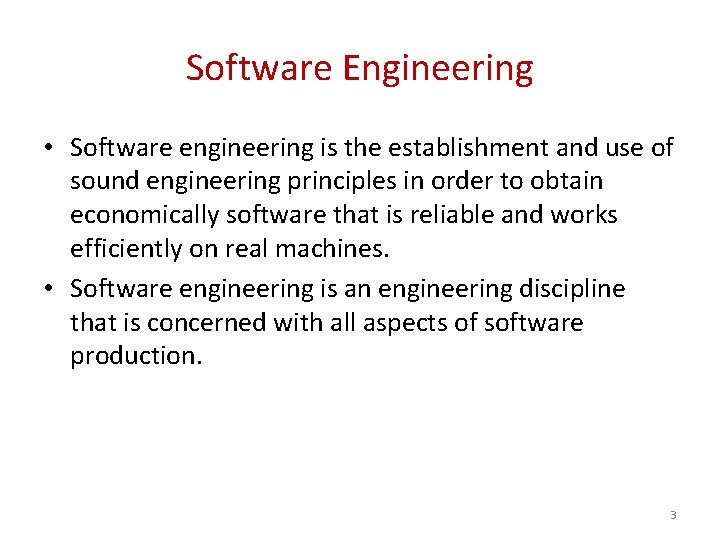 Software Engineering

• Software engineering is the establishment and use of sound engineering principles in order to obtain economically software that is reliable and works efficiently on real machines.

• Software engineering is an engineering discipline that is concerned with all aspects of software production.

3